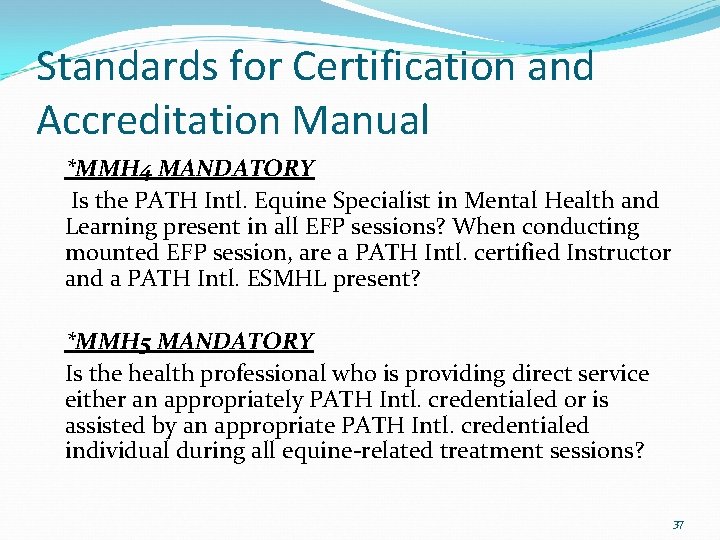 Standards for Certification and Accreditation Manual

*MMH4 MANDATORY

Is the PATH Intl. Equine Specialist in Mental Health and Learning present in all EFP sessions? When conducting mounted EFP session, are a PATH Intl. certified Instructor and a PATH Intl. ESMHL present?

*MMH5 MANDATORY

Is the health professional who is providing direct service either an appropriately PATH Intl. credentialed or is assisted by an appropriate PATH Intl. credentialed individual during all equine-related treatment sessions?

37